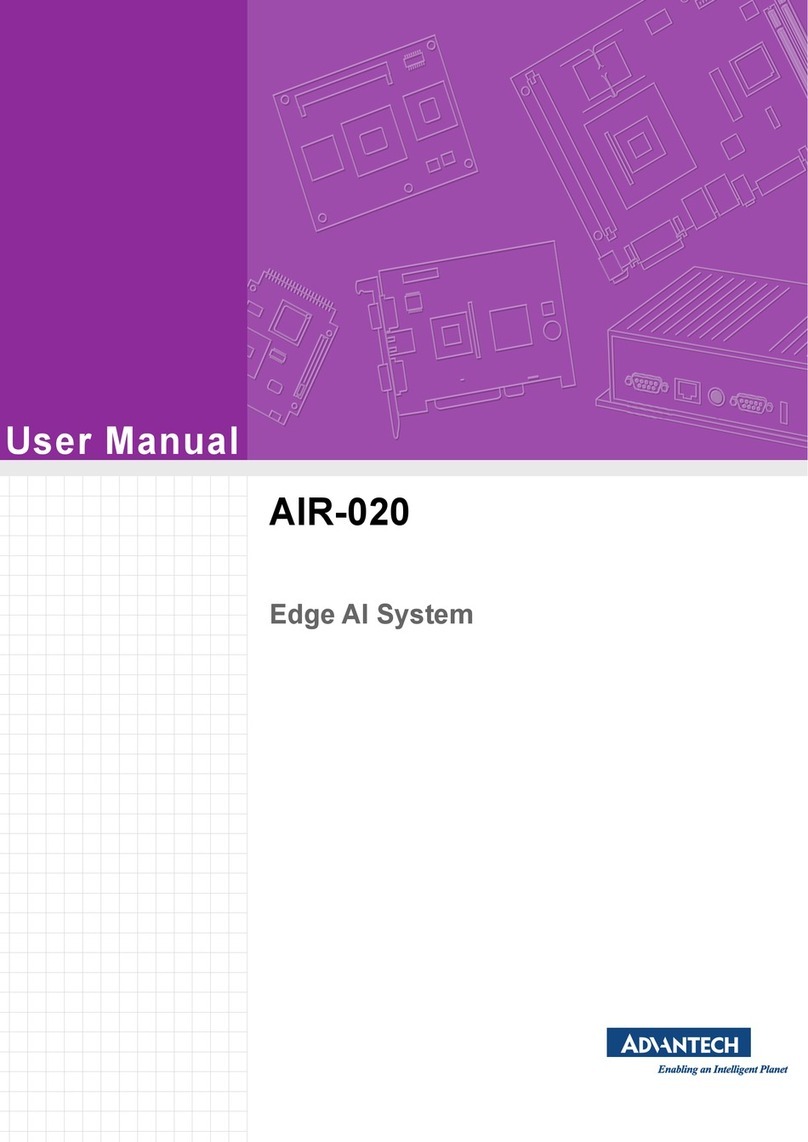 User Manual

AIR-020

Edge AI System

ADVANTECH
Enabling an Intelligent Planet